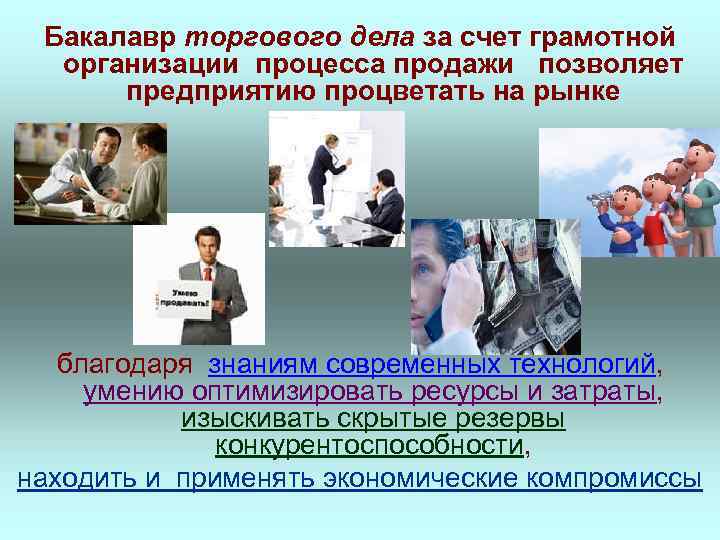 Бакалавр торгового дела за счет грамотной организации процесса продажи позволяет предприятию процветать на рынке

Умею продавать!

благодаря знаниям современных технологий, умению оптимизировать ресурсы и затраты, изыскивать скрытые резервы конкурентоспособности, находить и применять экономические компромиссы